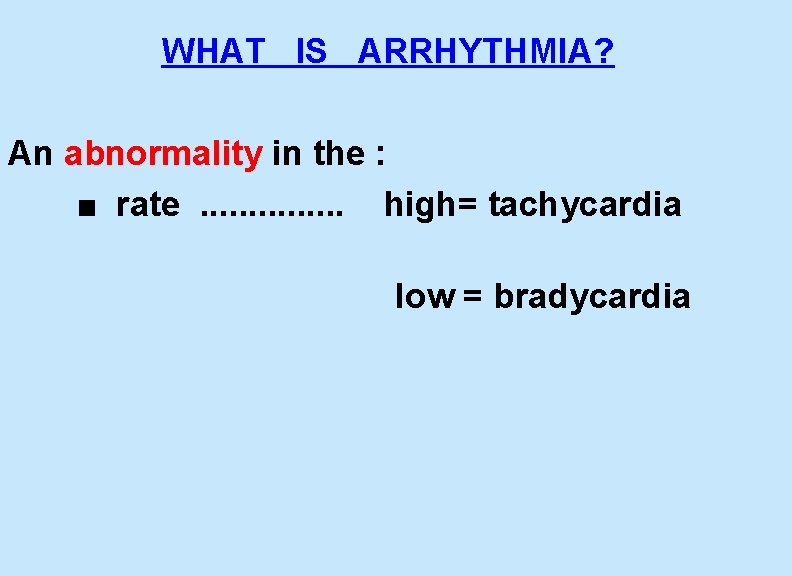 WHAT IS ARRHYTHMIA?

An abnormality in the :

■ rate ............... high= tachycardia

low = bradycardia